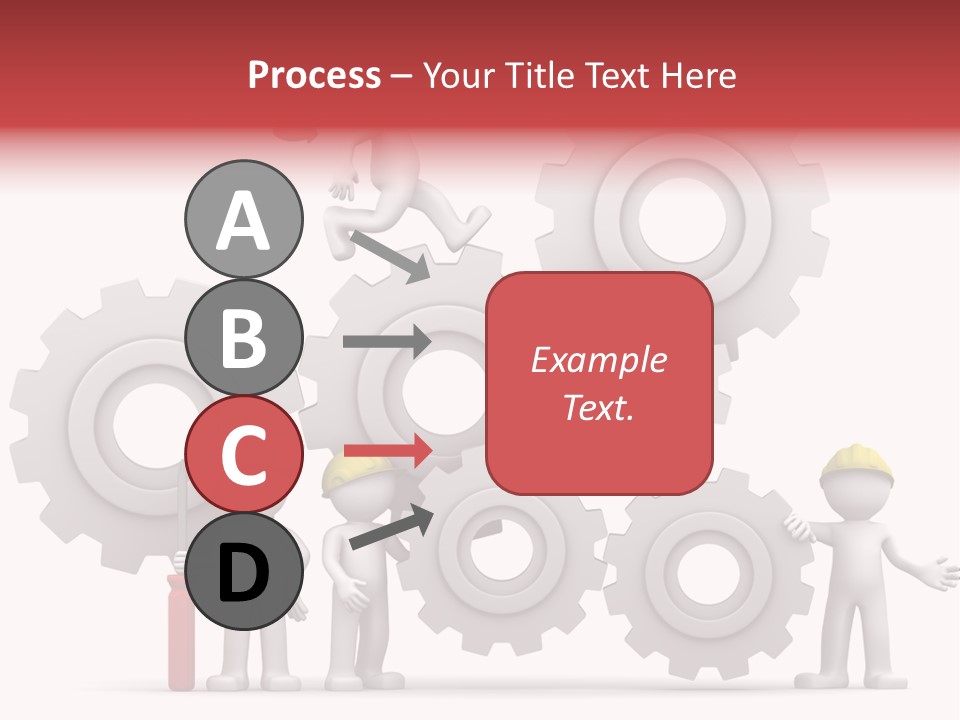 Process – Your Title Text Here

A

B

C

D

Example Text.